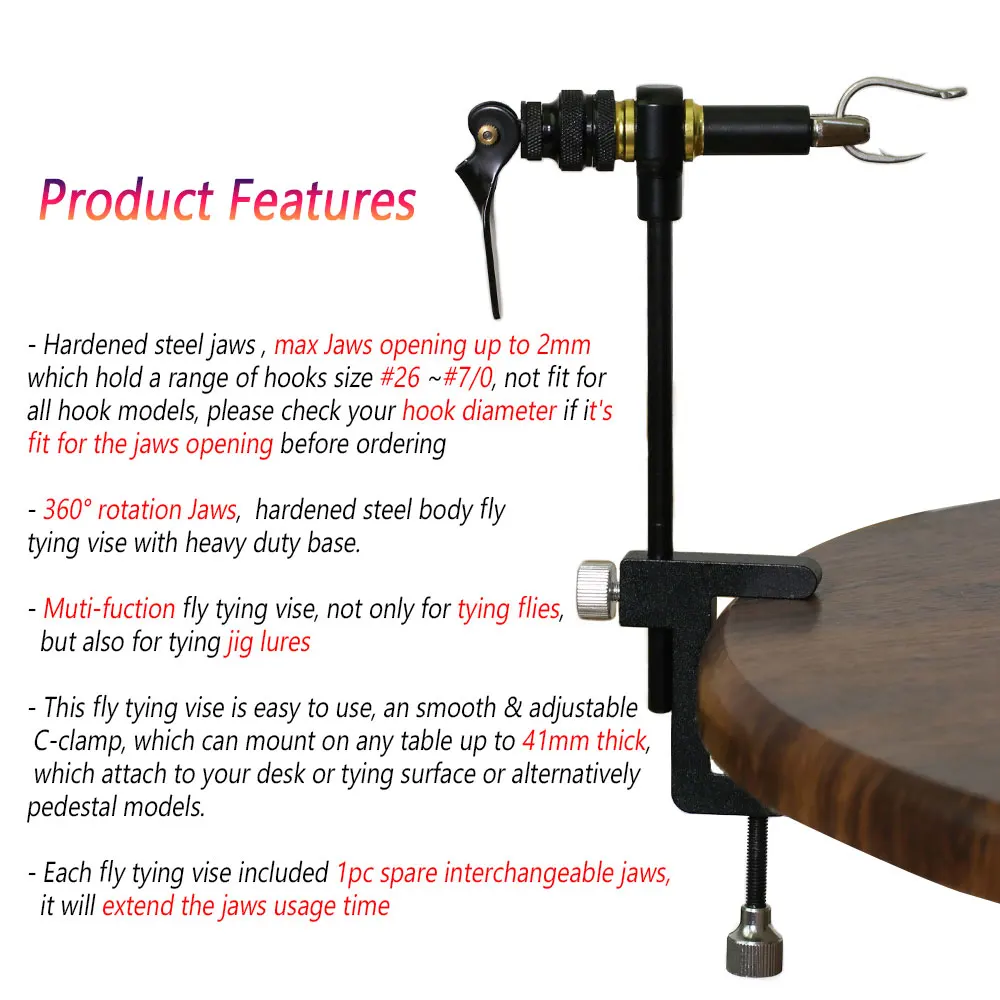 Product Features

- Hardened steel jaws , max Jaws opening up to 2mm which hold a range of hooks size #26 ~#7/0, not fit for all hook models, please check your hook diameter if it's fit for the jaws opening before ordering

- 360° rotation Jaws, hardened steel body fly tying vise with heavy duty base.

- Muti-fuction fly tying vise, not only for tying flies, but also for tying jig lures

- This fly tying vise is easy to use, an smooth & adjustable C-clamp, which can mount on any table up to 41mm thick, which attach to your desk or tying surface or alternatively pedestal models.

- Each fly tying vise included 1pc spare interchangeable jaws, it will extend the jaws usage time